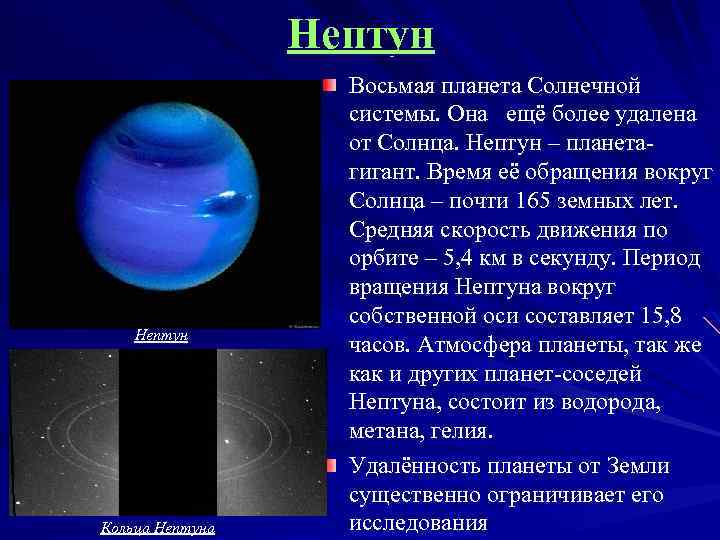 Нептун

Нептун

Кольца Нептуна

Восьмая планета Солнечной системы. Она ещё более удалена от Солнца. Нептун – планета-гигант. Время её обращения вокруг Солнца – почти 165 земных лет. Средняя скорость движения по орбите – 5,4 км в секунду. Период вращения Нептуна вокруг собственной оси составляет 15,8 часов. Атмосфера планеты, так же как и других планет-соседей Нептуна, состоит из водорода, метана, гелия.

Удалённость планеты от Земли существенно ограничивает его исследования